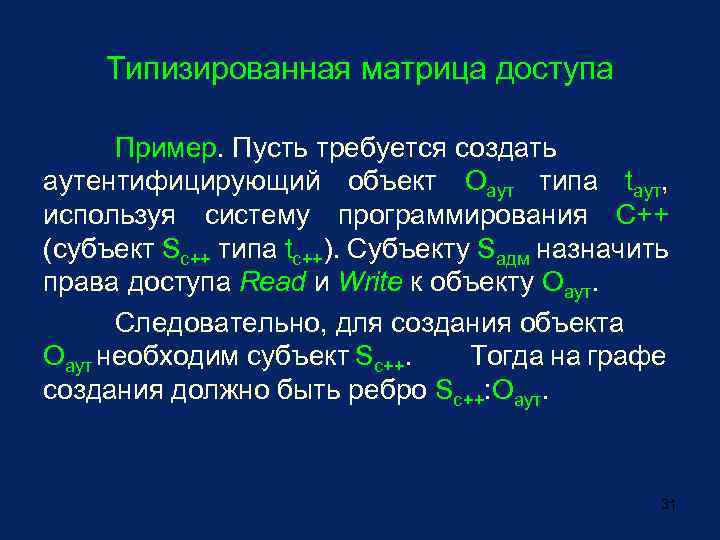 Типизированная матрица доступа

Пример. Пусть требуется создать аутентифицирующий объект $O_{аут}$ типа $t_{аут}$, используя систему программирования C++ (субъект $S_{c++}$ типа $t_{c++}$). Субъекту $S_{адм}$ назначить права доступа Read и Write к объекту $O_{аут}$.

Следовательно, для создания объекта $O_{аут}$ необходим субъект $S_{c++}$. Тогда на графе создания должно быть ребро $S_{c++}$:$O_{аут}$.

31